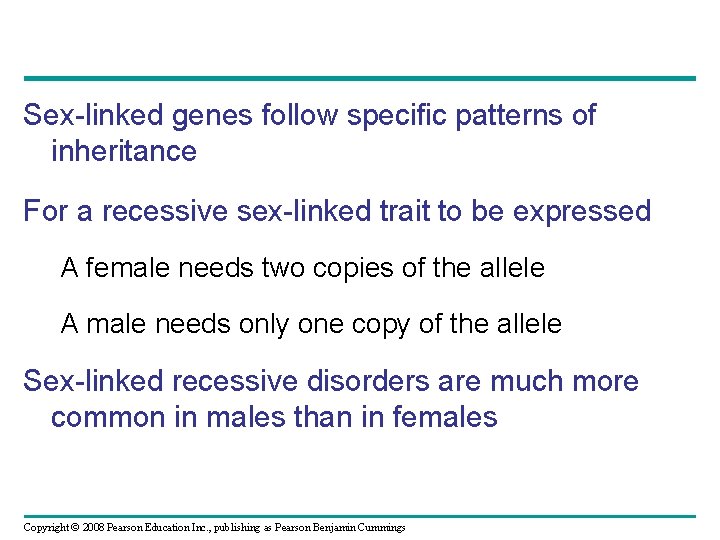 Sex-linked genes follow specific patterns of inheritance

For a recessive sex-linked trait to be expressed

A female needs two copies of the allele

A male needs only one copy of the allele

Sex-linked recessive disorders are much more common in males than in females

Copyright © 2008 Pearson Education Inc., publishing as Pearson Benjamin Cummings